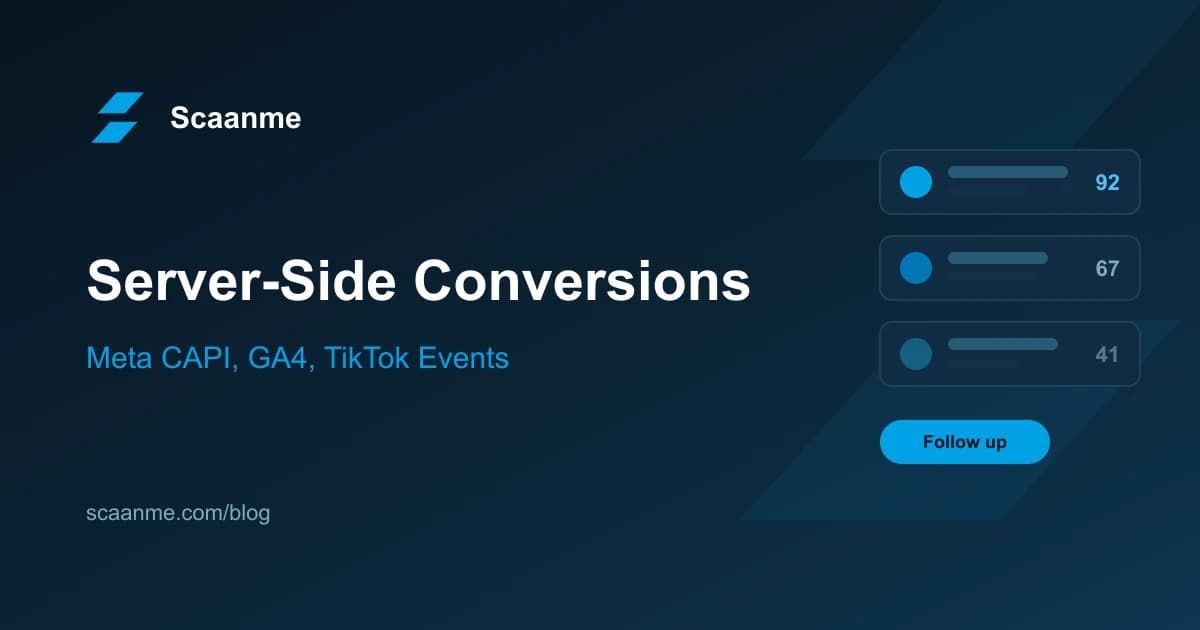 Scaanme

Server-Side Conversions

Meta CAPI, GA4, TikTok Events

scaanme.com/blog

92

67

41

Follow up